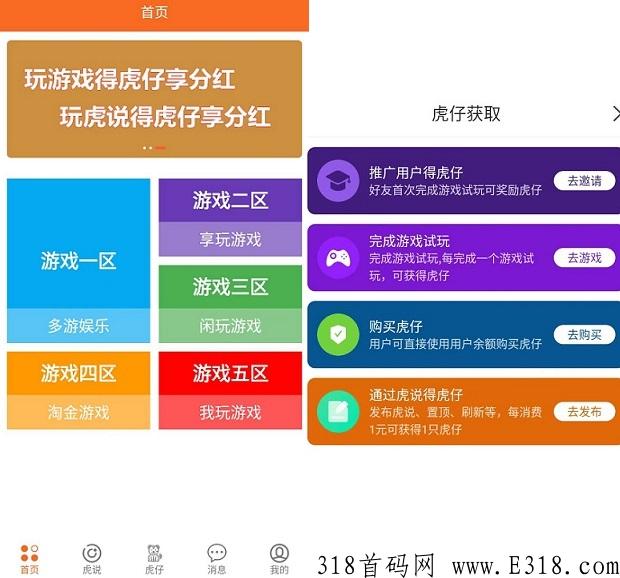 首页

玩游戏得虎仔享分红
玩虎说得虎仔享分红

游戏一区
多游娱乐

游戏二区
享玩游戏

游戏三区
闲玩游戏

游戏四区
淘金游戏

游戏五区
我玩游戏

首页 虎说 虎仔 消息 我的

虎仔获取

推广用户得虎仔
好友首次完成游戏试玩可奖励虎仔
去邀请

完成游戏试玩
完成游戏试玩,每完成一个游戏试玩,可获得虎仔
去游戏

购买虎仔
用户可直接使用用户余额购买虎仔
去购买

通过虎说得虎仔
发布虎说、置顶、刷新等,每消费1元可获得1只虎仔
去发布

318首码网 www.E318.com